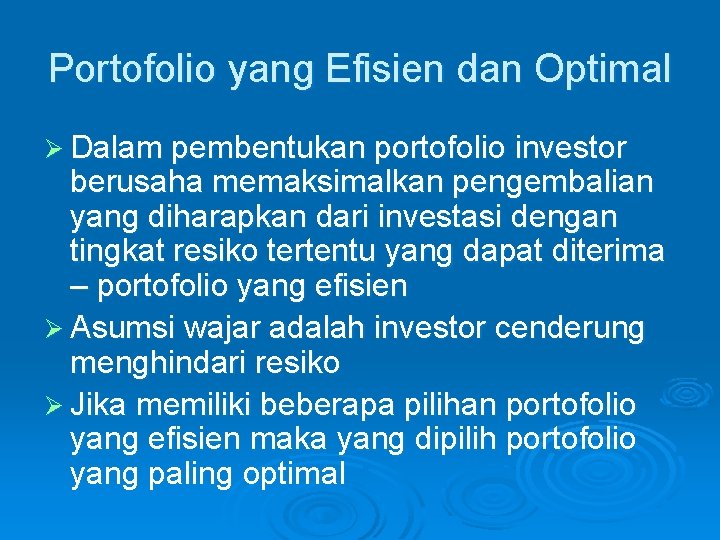 Portofolio yang Efisien dan Optimal

➢ Dalam pembentukan portofolio investor berusaha memaksimalkan pengembalian yang diharapkan dari investasi dengan tingkat resiko tertentu yang dapat diterima – portofolio yang efisien

➢ Asumsi wajar adalah investor cenderung menghindari resiko

➢ Jika memiliki beberapa pilihan portofolio yang efisien maka yang dipilih portofolio yang paling optimal